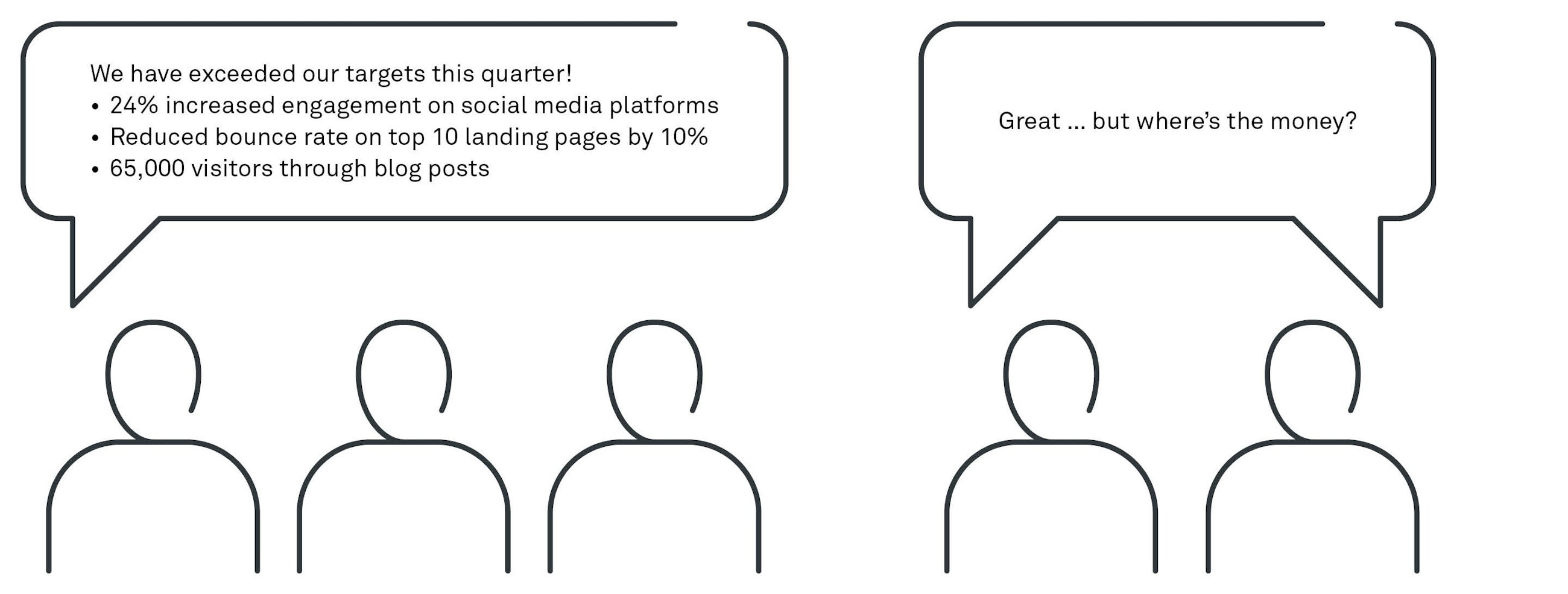 We have exceeded our targets this quarter!
• 24% increased engagement on social media platforms
• Reduced bounce rate on top 10 landing pages by 10%
• 65,000 visitors through blog posts

Great ... but where's the money?